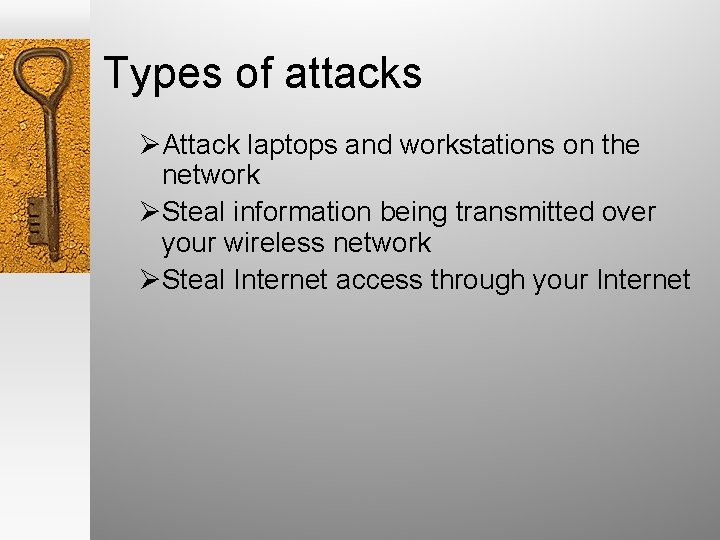 Types of attacks

➢Attack laptops and workstations on the network

➢Steal information being transmitted over your wireless network

➢Steal Internet access through your Internet